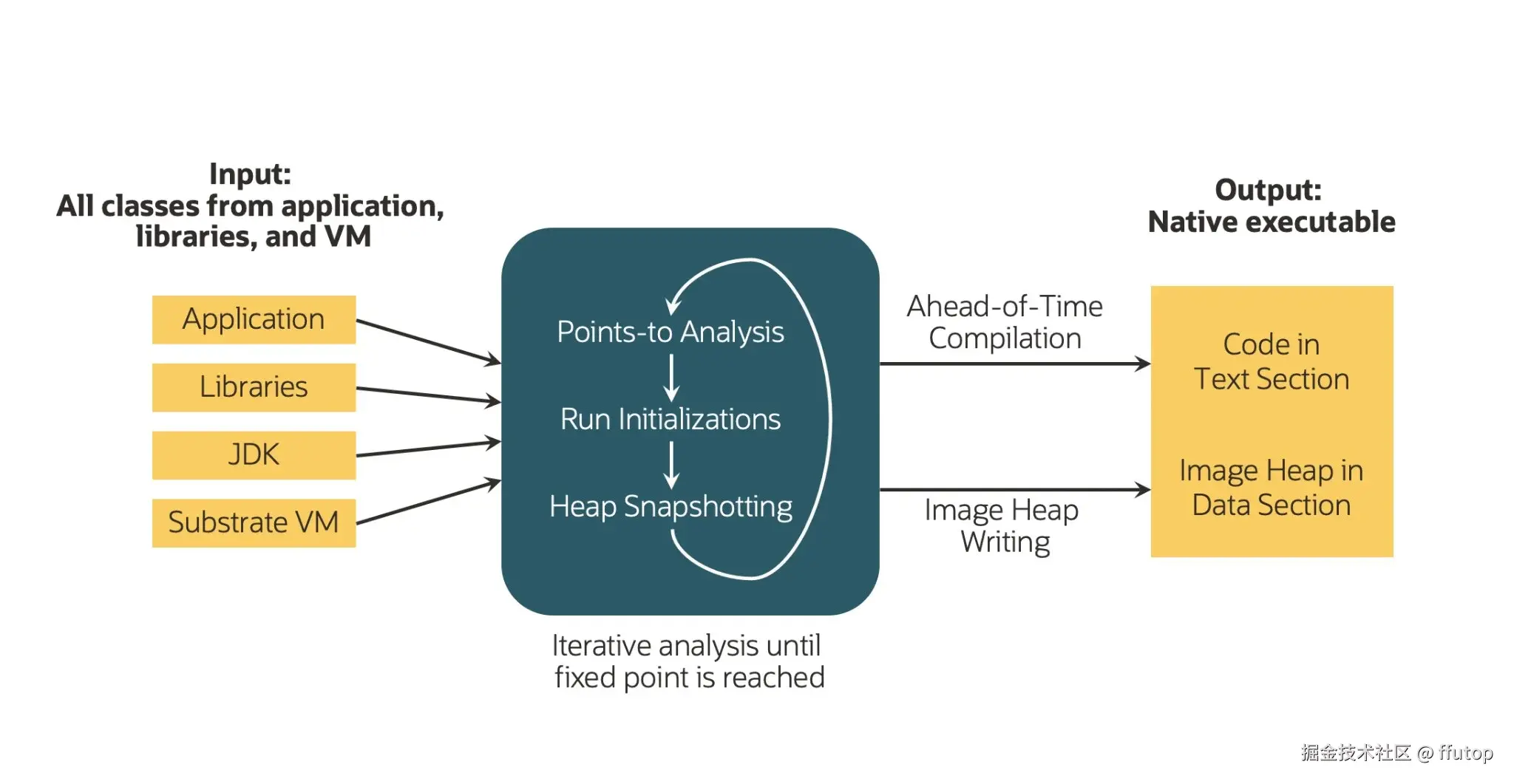 Input:
All classes from application, libraries, and VM

Application

Libraries

JDK

Substrate VM

Points-to Analysis

Run Initializations

Heap Snapshotting

Iterative analysis until fixed point is reached

Ahead-of-Time Compilation

Image Heap Writing

Output:
Native executable

Code in Text Section

Image Heap in Data Section

掘金技术社区 @ ffutop